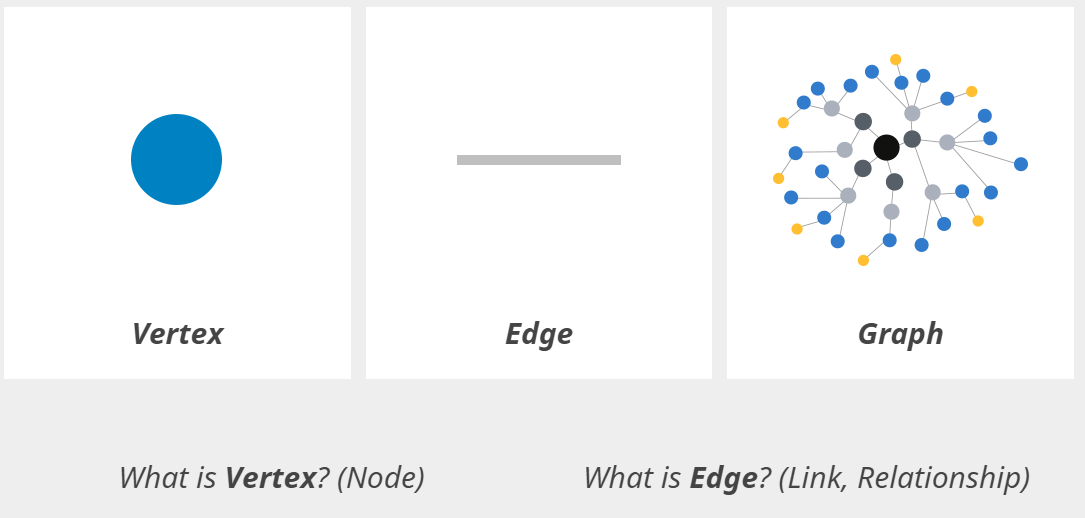 Vertex

Edge

Graph

What is Vertex? (Node)

What is Edge? (Link, Relationship)